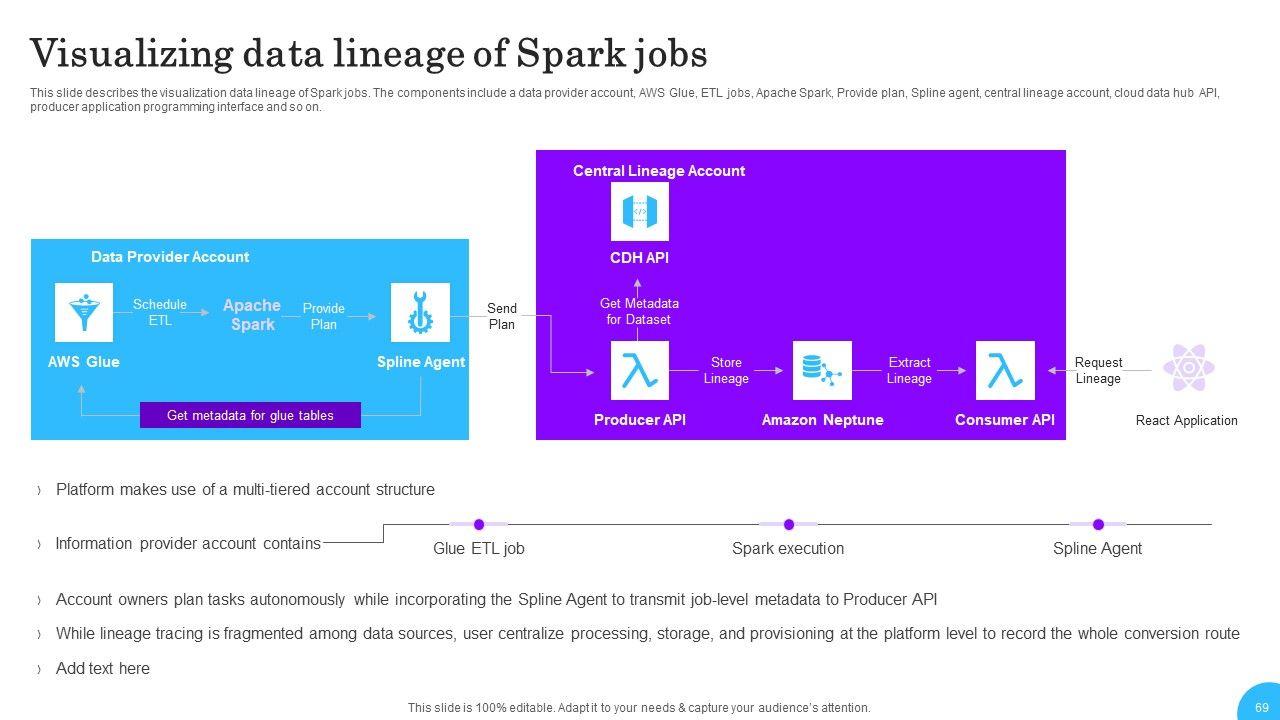 Visualizing data lineage of Spark jobs

This slide describes the visualization data lineage of Spark jobs. The components include a data provider account, AWS Glue, ETL jobs, Apache Spark, Provide plan, Spline agent, central lineage account, cloud data hub API, producer application programming interface and so on.

Data Provider Account

AWS Glue

Schedule ETL

Apache Spark

Provide Plan

Spline Agent

Get metadata for glue tables

Send Plan

Central Lineage Account

CDH API

Get Metadata for Dataset

Producer API

Store Lineage

Amazon Neptune

Extract Lineage

Consumer API

Request Lineage

React Application

› Platform makes use of a multi-tiered account structure

› Information provider account contains

Glue ETL job

Spark execution

Spline Agent

› Account owners plan tasks autonomously while incorporating the Spline Agent to transmit job-level metadata to Producer API

› While lineage tracing is fragmented among data sources, user centralize processing, storage, and provisioning at the platform level to record the whole conversion route

› Add text here

This slide is 100% editable. Adapt it to your needs & capture your audience's attention.

69